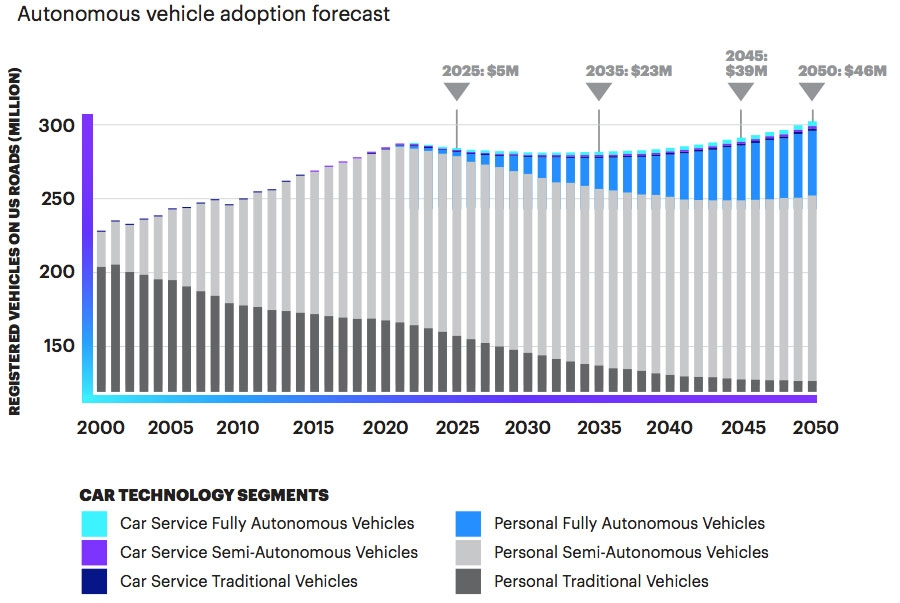 Autonomous vehicle adoption forecast

2025: $5M
2035: $23M
2045: $39M
2050: $46M

REGISTERED VEHICLES ON US ROADS (MILLION)

300
250
200
150

2000 2005 2010 2015 2020 2025 2030 2035 2040 2045 2050

CAR TECHNOLOGY SEGMENTS

Car Service Fully Autonomous Vehicles
Car Service Semi-Autonomous Vehicles
Car Service Traditional Vehicles

Personal Fully Autonomous Vehicles
Personal Semi-Autonomous Vehicles
Personal Traditional Vehicles